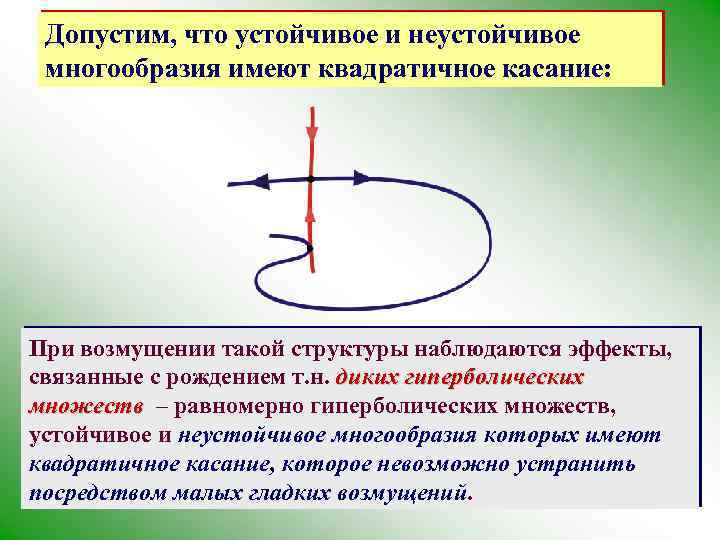 Допустим, что устойчивое и неустойчивое многообразия имеют квадратичное касание:

При возмущении такой структуры наблюдаются эффекты, связанные с рождением т.н. диких гиперболических множеств – равномерно гиперболических множеств, устойчивое и неустойчивое многообразия которых имеют квадратичное касание, которое невозможно устранить посредством малых гладких возмущений.